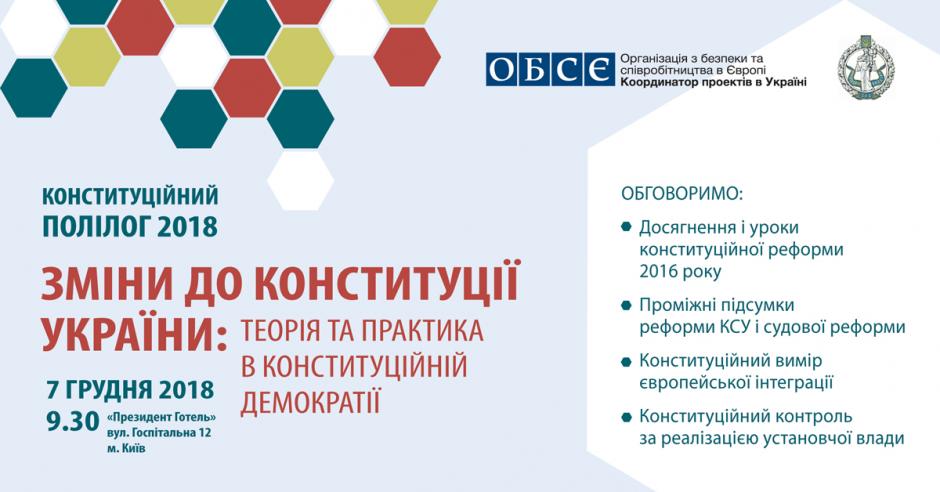 ОБСЄ Організація з безпеки та співробітництва в Європі
Координатор проектів в Україні

КОНСТИТУЦІЙНИЙ ПОЛІЛОГ 2018

ЗМІНИ ДО КОНСТИТУЦІЇ УКРАЇНИ: ТЕОРІЯ ТА ПРАКТИКА В КОНСТИТУЦІЙНІЙ ДЕМОКРАТІЇ

7 ГРУДНЯ 2018
9.30 «Президент Готель» вул. Госпітальна 12 м. Київ

ОБГОВОРИМО:

Досягнення і уроки конституційної реформи 2016 року

Проміжні підсумки реформи КСУ і судової реформи

Конституційний вимір європейської інтеграції

Конституційний контроль за реалізацією установчої влади